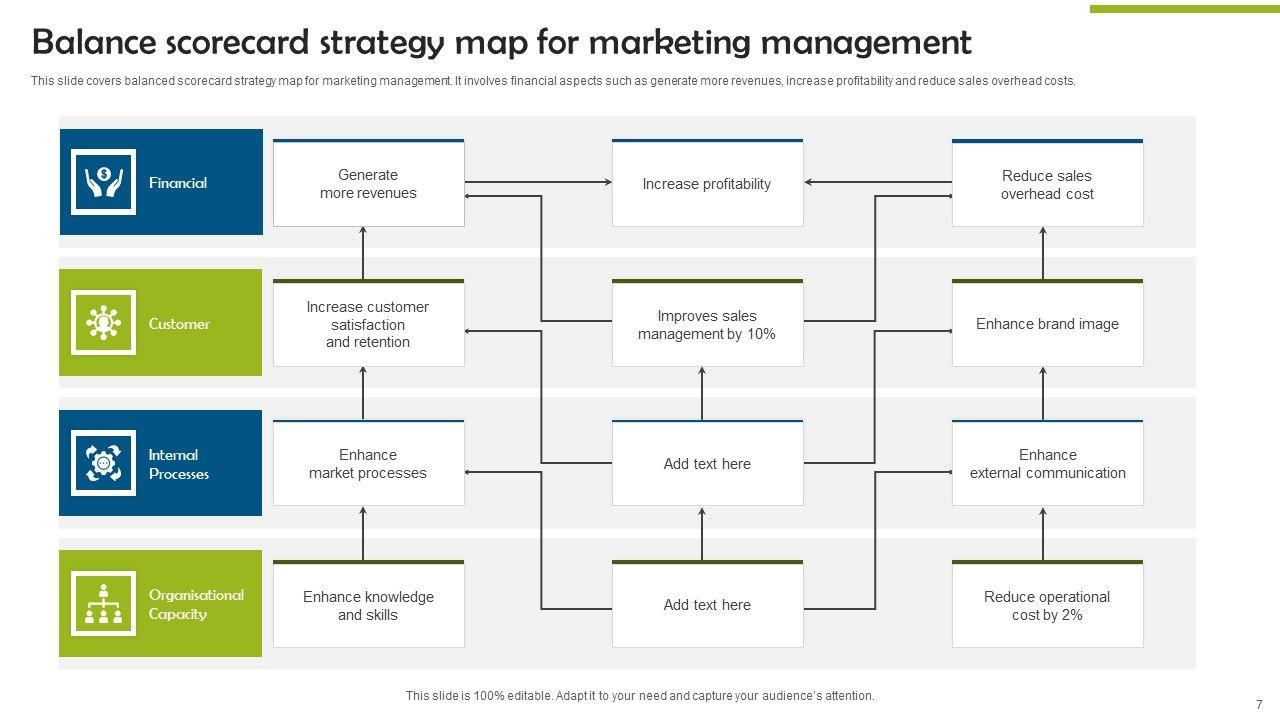 Balance scorecard strategy map for marketing management

This slide covers balanced scorecard strategy map for marketing management. It involves financial aspects such as generate more revenues, increase profitability and reduce sales overhead costs.

Financial

Generate more revenues

Increase profitability

Reduce sales overhead cost

Customer

Increase customer satisfaction and retention

Improves sales management by 10%

Enhance brand image

Internal Processes

Enhance market processes

Add text here

Enhance external communication

Organisational Capacity

Enhance knowledge and skills

Add text here

Reduce operational cost by 2%

This slide is 100% editable. Adapt it to your need and capture your audience's attention.

7